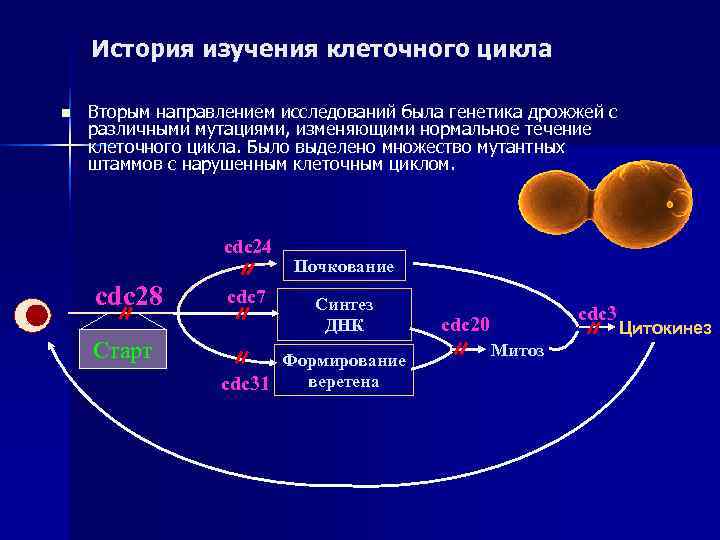 История изучения клеточного цикла

Вторым направлением исследований была генетика дрожжей с различными мутациями, изменяющими нормальное течение клеточного цикла. Было выделено множество мутантных штаммов с нарушенным клеточным циклом.

cdc24

Почкование

cdc28

cdc7

Синтез ДНК

cdc20

cdc3

Цитокинез

Старт

Митоз

Формирование веретена

cdc31